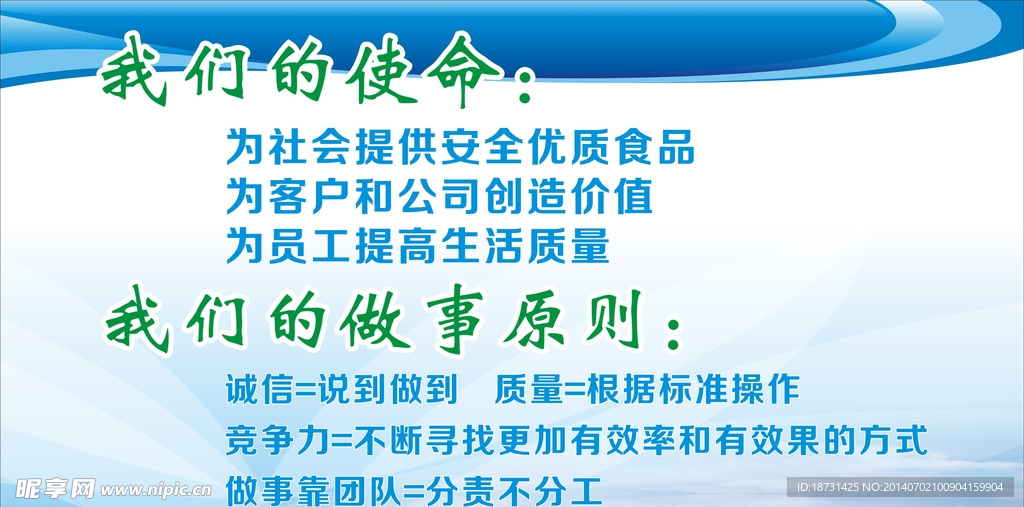 我们的使命：

为社会提供安全优质食品
为客户和公司创造价值
为员工提高生活质量

我们的做事原则：

诚信=说到做到　质量=根据标准操作
竞争力=不断寻找更加有效率和有效果的方式
做事靠团队=分责不分工

昵享网 www.nipic.cn
ID:18731425 NO:20140702100904159904